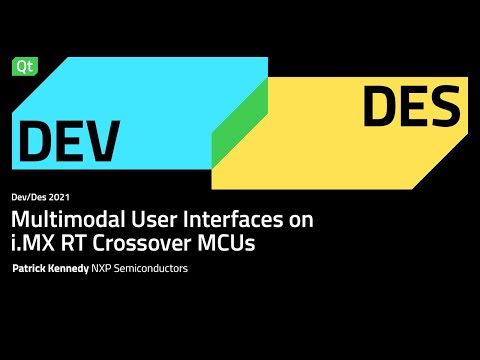 Qt

DEV

DES

Dev/Des 2021

Multimodal User Interfaces on i.MX RT Crossover MCUs

Patrick Kennedy NXP Semiconductors